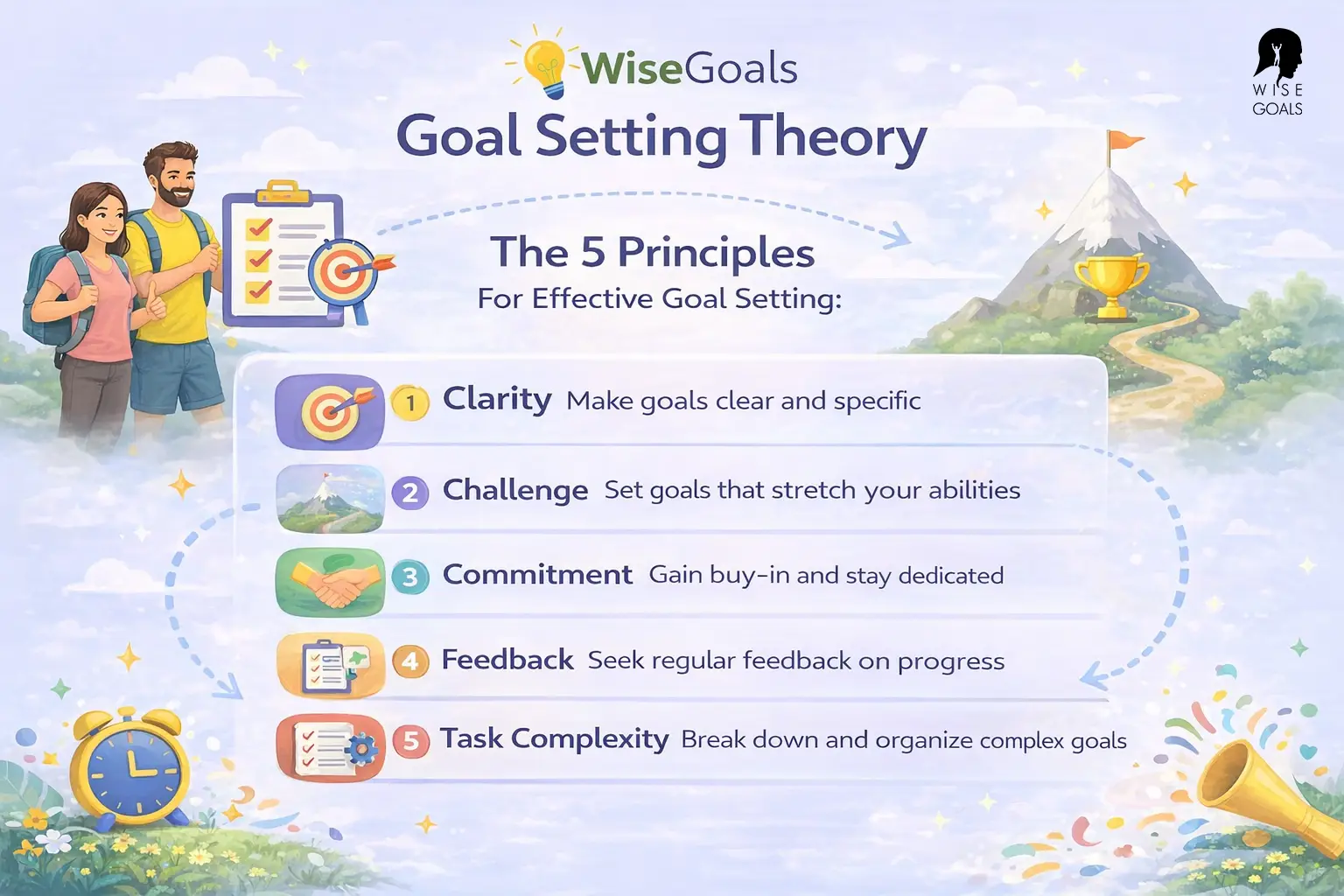 WiseGoals

WISE GOALS

Goal Setting Theory

The 5 Principles
For Effective Goal Setting:

1 Clarity Make goals clear and specific

2 Challenge Set goals that stretch your abilities

3 Commitment Gain buy-in and stay dedicated

4 Feedback Seek regular feedback on progress

5 Task Complexity Break down and organize complex goals